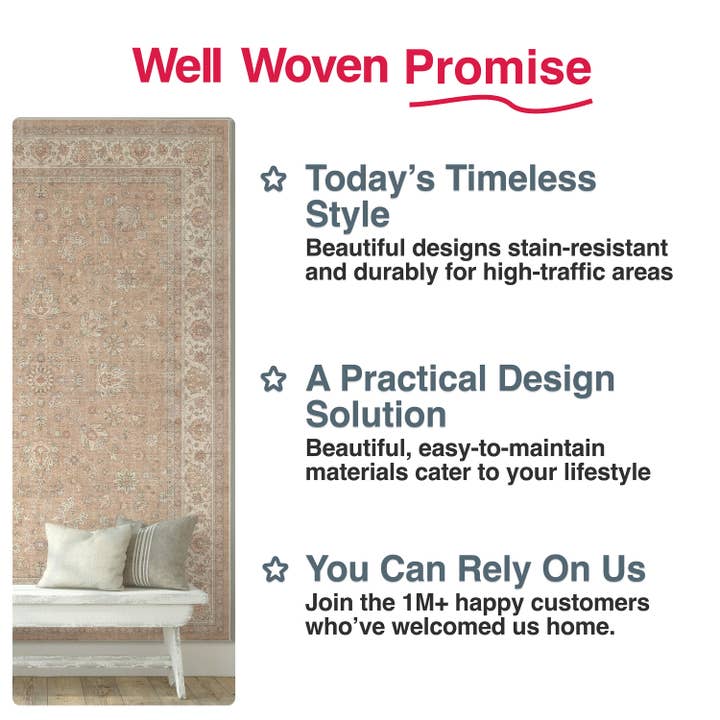 Well Woven Promise

Today's Timeless Style
Beautiful designs stain-resistant and durably for high-traffic areas

A Practical Design Solution
Beautiful, easy-to-maintain materials cater to your lifestyle

You Can Rely On Us
Join the 1M+ happy customers who've welcomed us home.